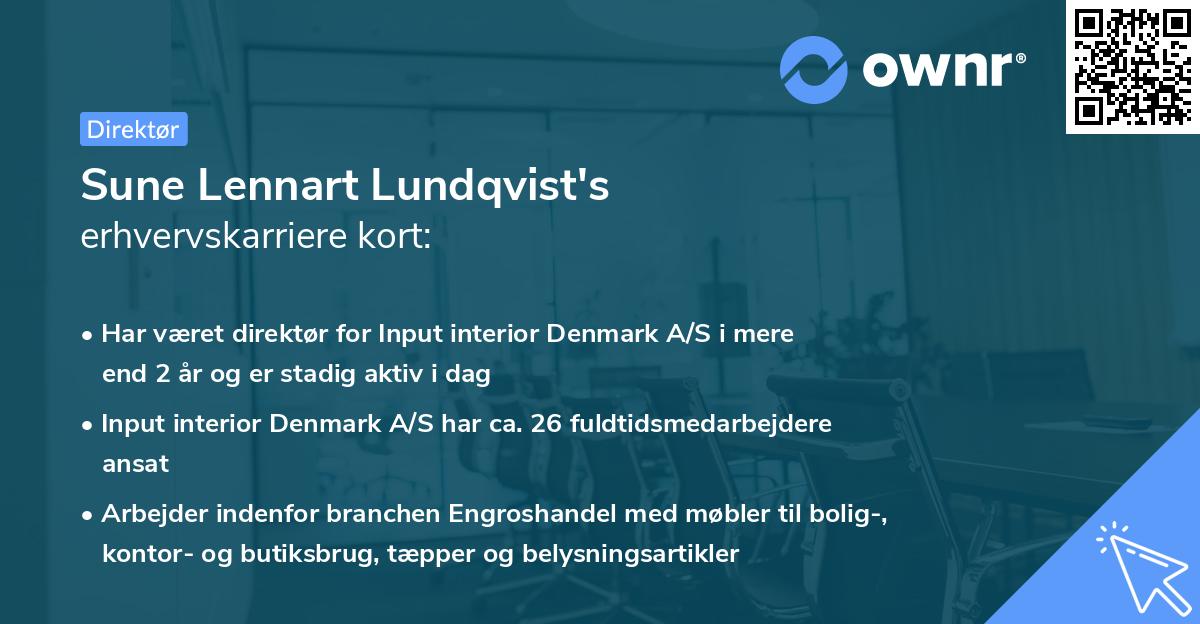 ownr®

Direktør

Sune Lennart Lundqvist's
erhvervskarriere kort:

• Har været direktør for Input interior Denmark A/S i mere end 2 år og er stadig aktiv i dag

• Input interior Denmark A/S har ca. 26 fuldtidsmedarbejdere ansat

• Arbejder indenfor branchen Engroshandel med møbler til bolig-, kontor- og butiksbrug, tæpper og belysningsartikler